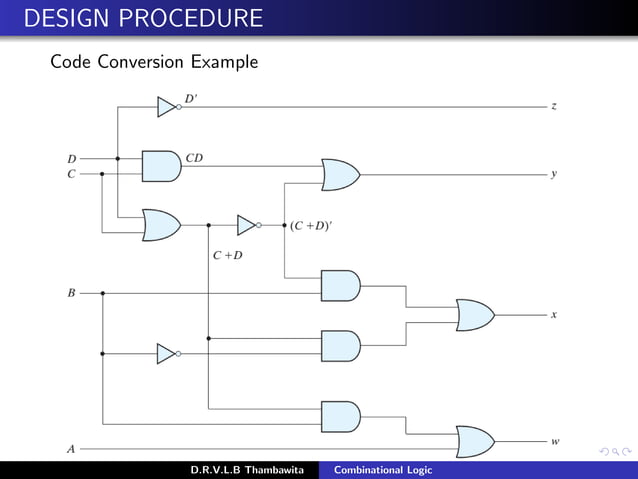 DESIGN PROCEDURE

Code Conversion Example

$D'$

$z$

$D$

$C$

$CD$

$y$

$(C+D)'$

$C+D$

$B$

$x$

$A$

$w$

D.R.V.L.B Thambawita

Combinational Logic